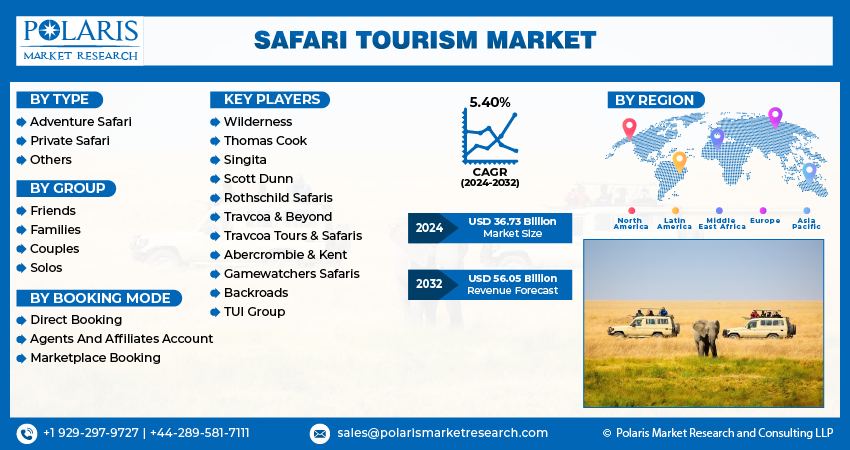 POLARIS
MARKET RESEARCH

SAFARI TOURISM MARKET

BY TYPE
Adventure Safari
Private Safari
Others

BY GROUP
Friends
Families
Couples
Solos

BY BOOKING MODE
Direct Booking
Agents And Affiliates Account
Marketplace Booking

KEY PLAYERS
Wilderness
Thomas Cook
Singita
Scott Dunn
Rothschild Safaris
Travcoa & Beyond
Travcoa Tours & Safaris
Abercrombie & Kent
Gamewatchers Safaris
Backroads
TUI Group

5.40%
CAGR
(2024-2032)

2024 USD 36.73 Billion Market Size

2032 USD 56.05 Billion Revenue Forecast

BY REGION
North America
Latin America
Middle East Africa
Europe
Asia Pacific

+1 929-297-9727 | +44-289-581-7111
sales@polarismarketresearch.com
© Polaris Market Research and Consulting LLP